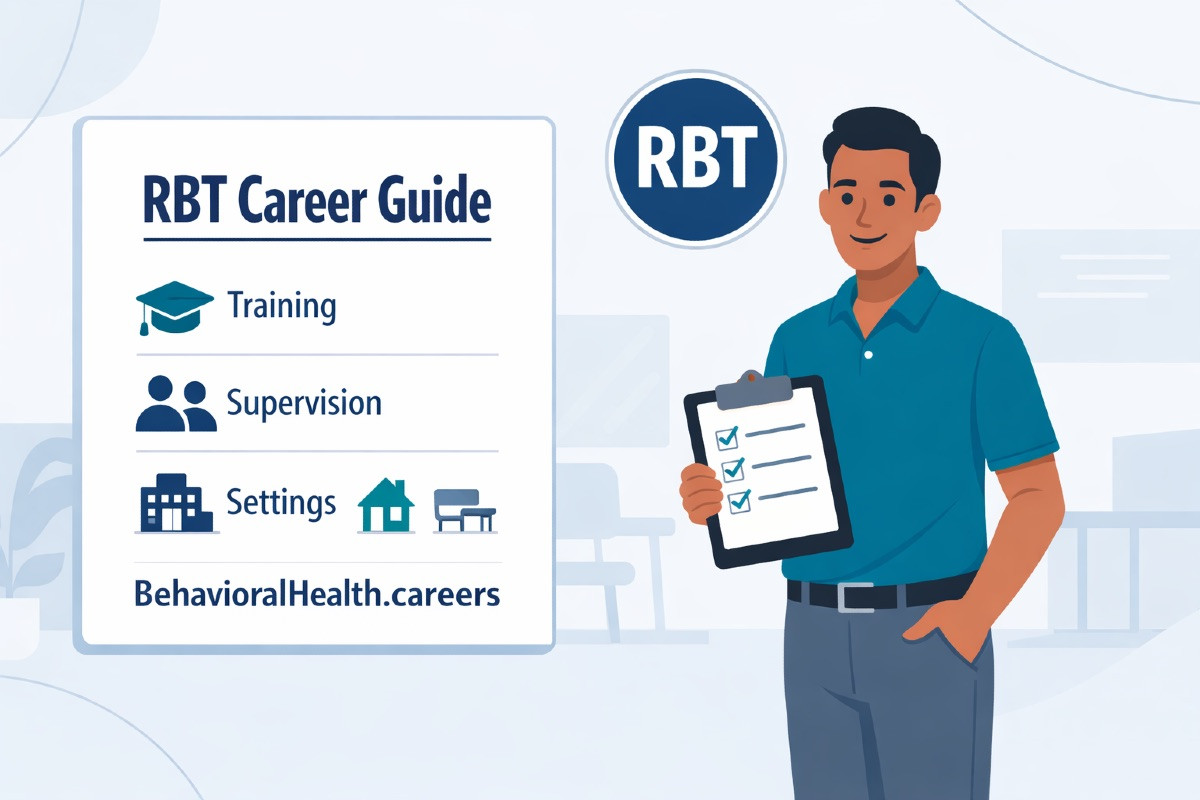 RBT Career Guide

Training

Supervision

Settings

BehavioralHealth.careers

RBT